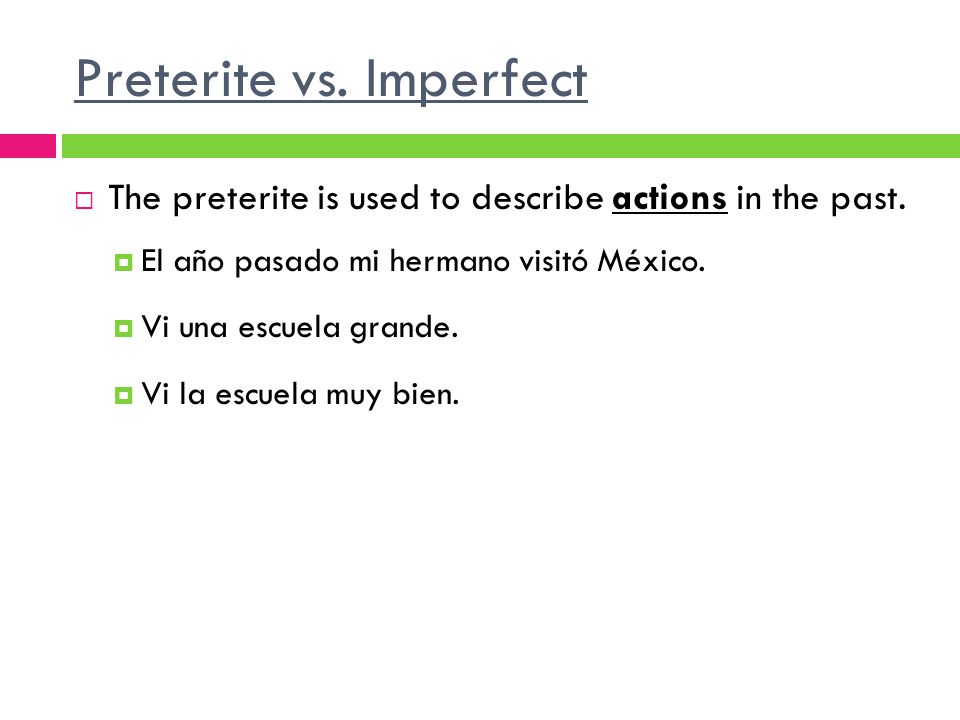 Preterite vs. Imperfect

The preterite is used to describe actions in the past.

El año pasado mi hermano visitó México.

Vi una escuela grande.

Vi la escuela muy bien.